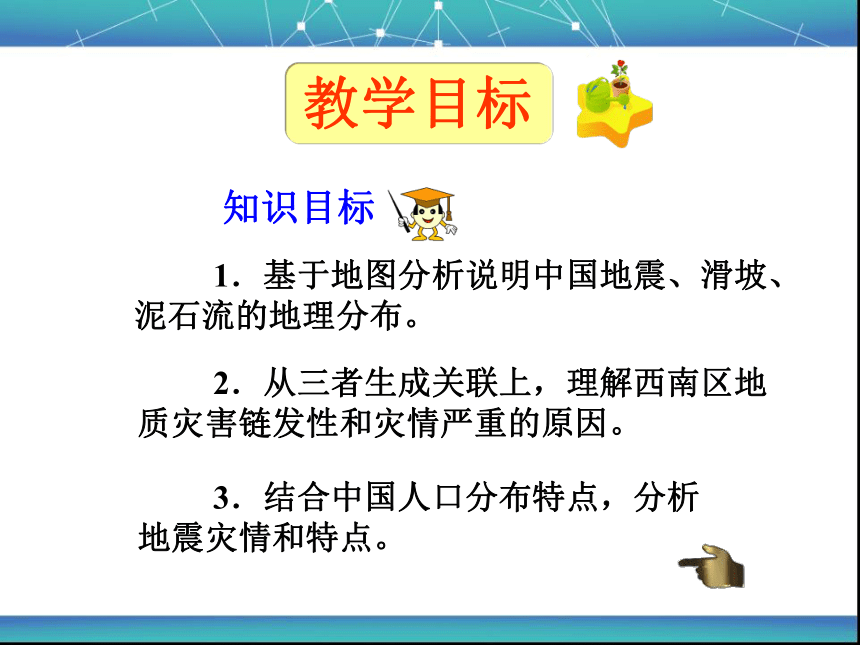 教学目标

知识目标

1．基于地图分析说明中国地震、滑坡、泥石流的地理分布。

2．从三者生成关联上，理解西南区地质灾害链发性和灾情严重的原因。

3．结合中国人口分布特点，分析地震灾情和特点。